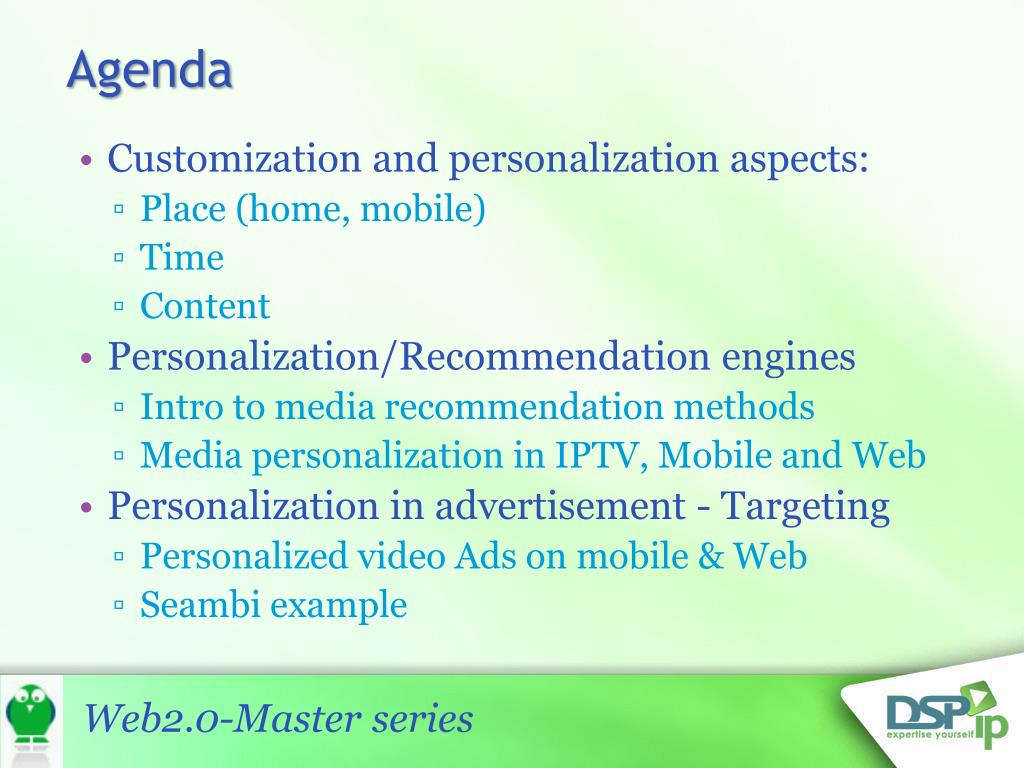 Agenda

• Customization and personalization aspects:
▫ Place (home, mobile)
▫ Time
▫ Content
• Personalization/Recommendation engines
▫ Intro to media recommendation methods
▫ Media personalization in IPTV, Mobile and Web
• Personalization in advertisement - Targeting
▫ Personalized video Ads on mobile & Web
▫ Seambi example

Web2.0-Master series

DSP ip
expertise yourself